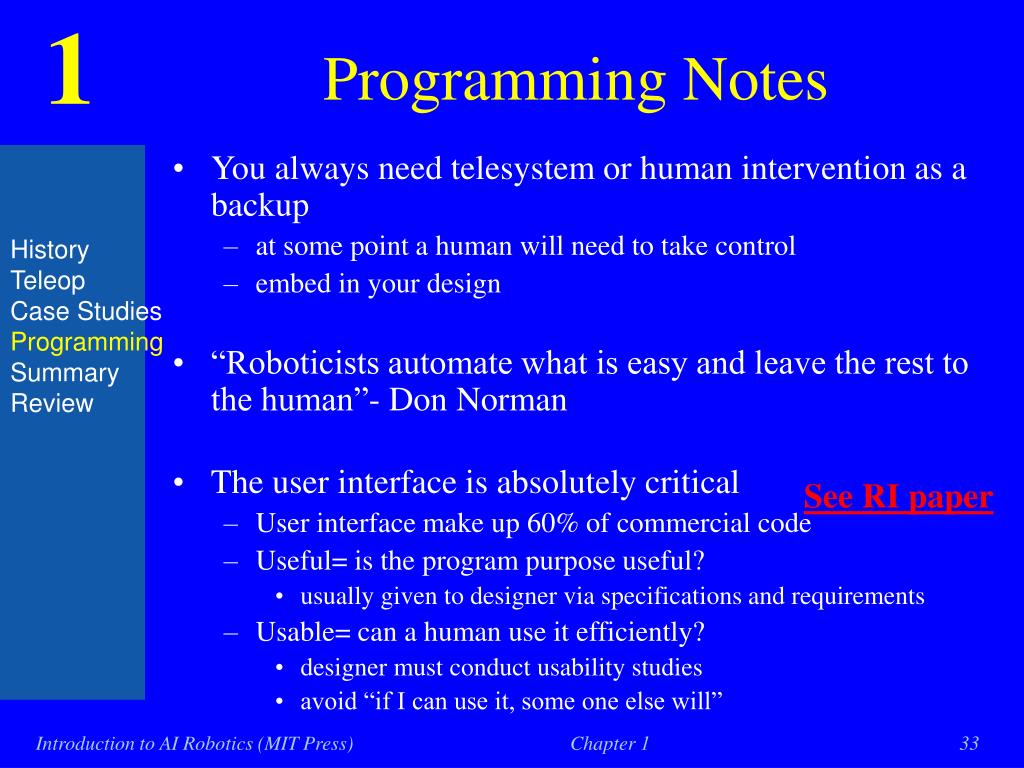 1

Programming Notes

History
Teleop
Case Studies
Programming
Summary
Review

• You always need telesystem or human intervention as a backup
– at some point a human will need to take control
– embed in your design

• “Roboticists automate what is easy and leave the rest to the human”- Don Norman

• The user interface is absolutely critical
See RI paper
– User interface make up 60% of commercial code
– Useful= is the program purpose useful?
• usually given to designer via specifications and requirements
– Usable= can a human use it efficiently?
• designer must conduct usability studies
• avoid “if I can use it, some one else will”

Introduction to AI Robotics (MIT Press)
Chapter 1
33